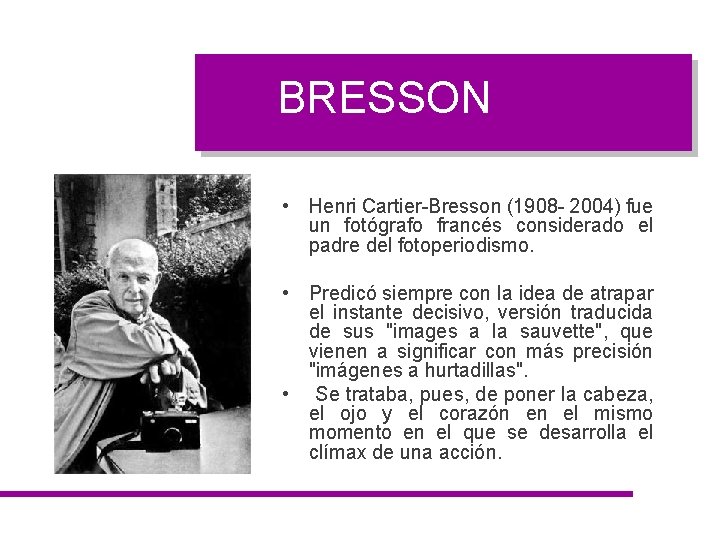 BRESSON

• Henri Cartier-Bresson (1908- 2004) fue un fotógrafo francés considerado el padre del fotoperiodismo.

• Predicó siempre con la idea de atrapar el instante decisivo, versión traducida de sus "images a la sauvette", que vienen a significar con más precisión "imágenes a hurtadillas".

• Se trataba, pues, de poner la cabeza, el ojo y el corazón en el mismo momento en el que se desarrolla el clímax de una acción.